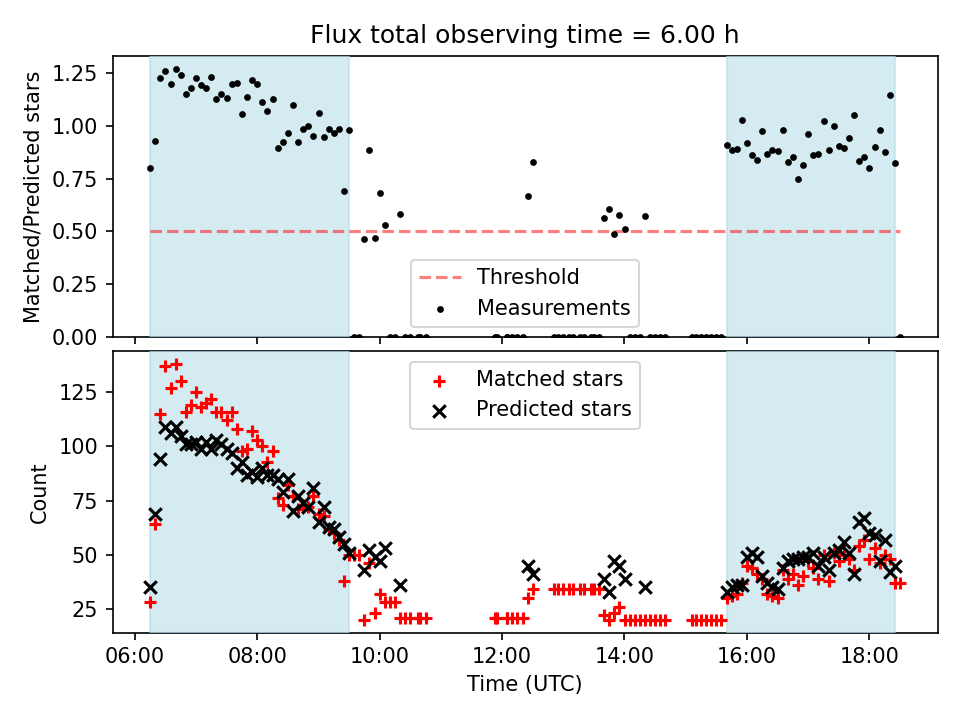 Flux total observing time = 6.00 h

Matched/Predicted stars

1.25
1.00
0.75
0.50
0.25
0.00

Threshold
Measurements

Count

125
100
75
50
25

Matched stars
Predicted stars

06:00
08:00
10:00
12:00
14:00
16:00
18:00

Time (UTC)